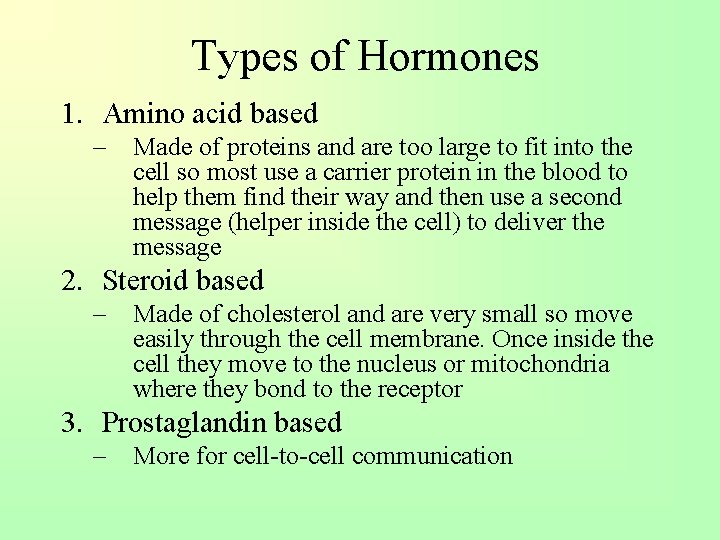 Types of Hormones

1. Amino acid based
– Made of proteins and are too large to fit into the cell so most use a carrier protein in the blood to help them find their way and then use a second message (helper inside the cell) to deliver the message

2. Steroid based
– Made of cholesterol and are very small so move easily through the cell membrane. Once inside the cell they move to the nucleus or mitochondria where they bond to the receptor

3. Prostaglandin based
– More for cell-to-cell communication